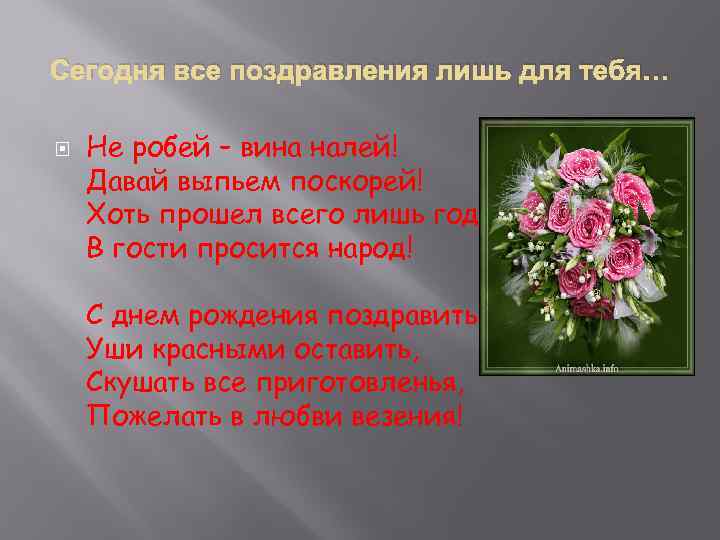 Сегодня все поздравления лишь для тебя…

Не робей – вина налей!
Давай выпьем поскорей!
Хоть прошел всего лишь год
В гости просится народ!

С днем рождения поздравить
Уши красными оставить,
Скушать все приготовленья,
Пожелать в любви везения!

Animashka.info